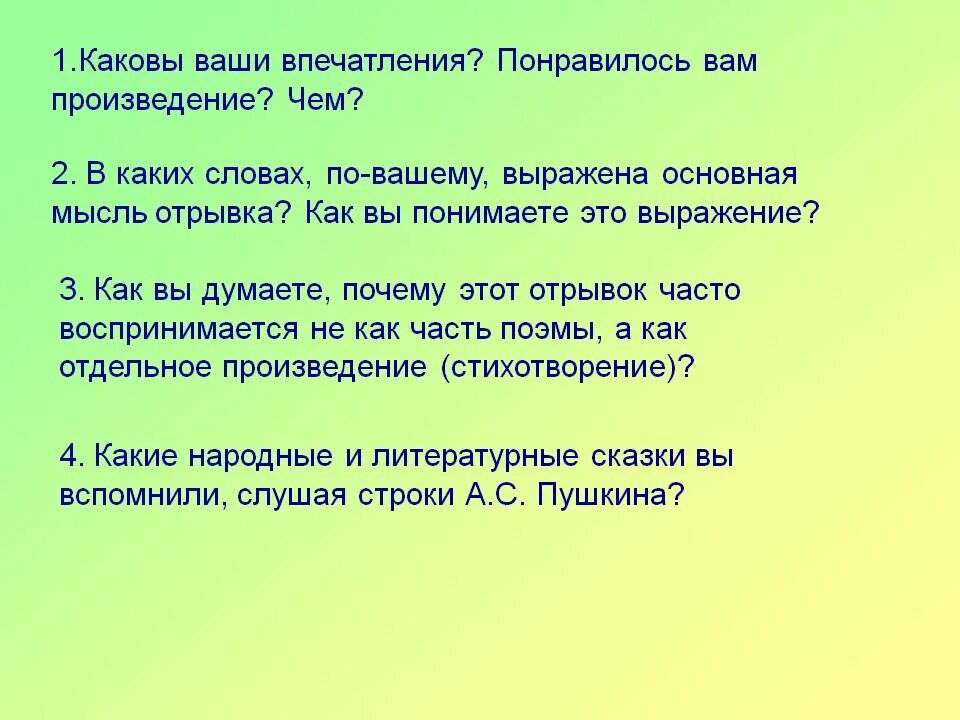 1.Каковы ваши впечатления? Понравилось вам произведение? Чем?

2. В каких словах, по-вашему, выражена основная мысль отрывка? Как вы понимаете это выражение?

3. Как вы думаете, почему этот отрывок часто воспринимается не как часть поэмы, а как отдельное произведение (стихотворение)?

4. Какие народные и литературные сказки вы вспомнили, слушая строки А.С. Пушкина?